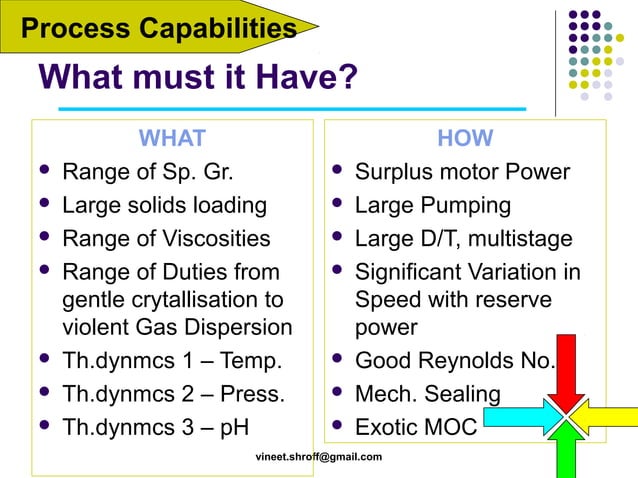 Process Capabilities

What must it Have?

WHAT

- Range of Sp. Gr.
- Large solids loading
- Range of Viscosities
- Range of Duties from gentle crytallisation to violent Gas Dispersion
- Th.dynmcs 1 – Temp.
- Th.dynmcs 2 – Press.
- Th.dynmcs 3 – pH

HOW

- Surplus motor Power
- Large Pumping
- Large D/T, multistage
- Significant Variation in Speed with reserve power
- Good Reynolds No.
- Mech. Sealing
- Exotic MOC

vineet.shroff@gmail.com